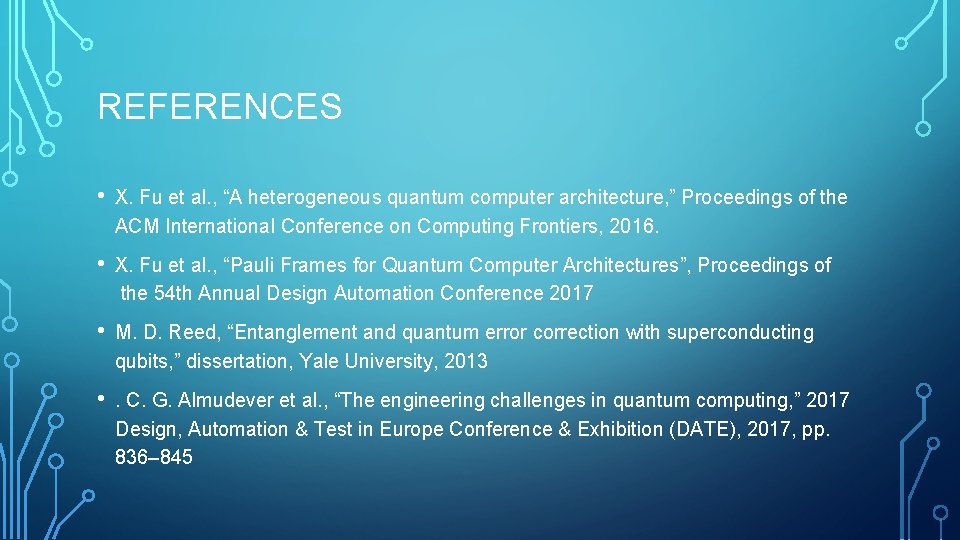 REFERENCES

• X. Fu et al., “A heterogeneous quantum computer architecture,” Proceedings of the ACM International Conference on Computing Frontiers, 2016.

• X. Fu et al., “Pauli Frames for Quantum Computer Architectures”, Proceedings of the 54th Annual Design Automation Conference 2017

• M. D. Reed, “Entanglement and quantum error correction with superconducting qubits,” dissertation, Yale University, 2013

• . C. G. Almudever et al., “The engineering challenges in quantum computing,” 2017 Design, Automation & Test in Europe Conference & Exhibition (DATE), 2017, pp. 836–845